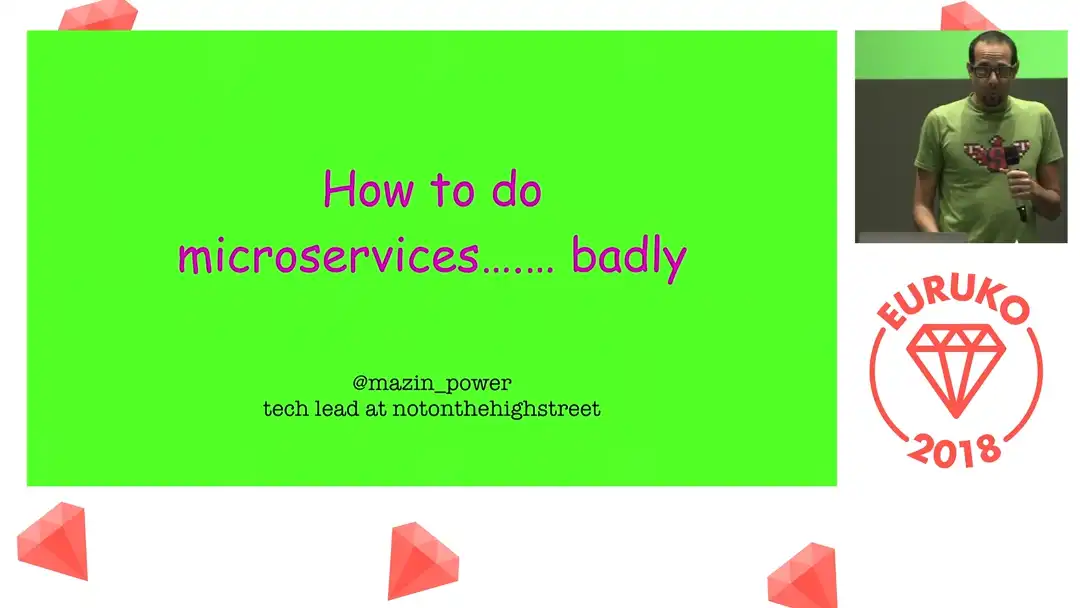 How to do microservices……. badly

@mazin_power
tech lead at notonthehighstreet

EURUKO
2018